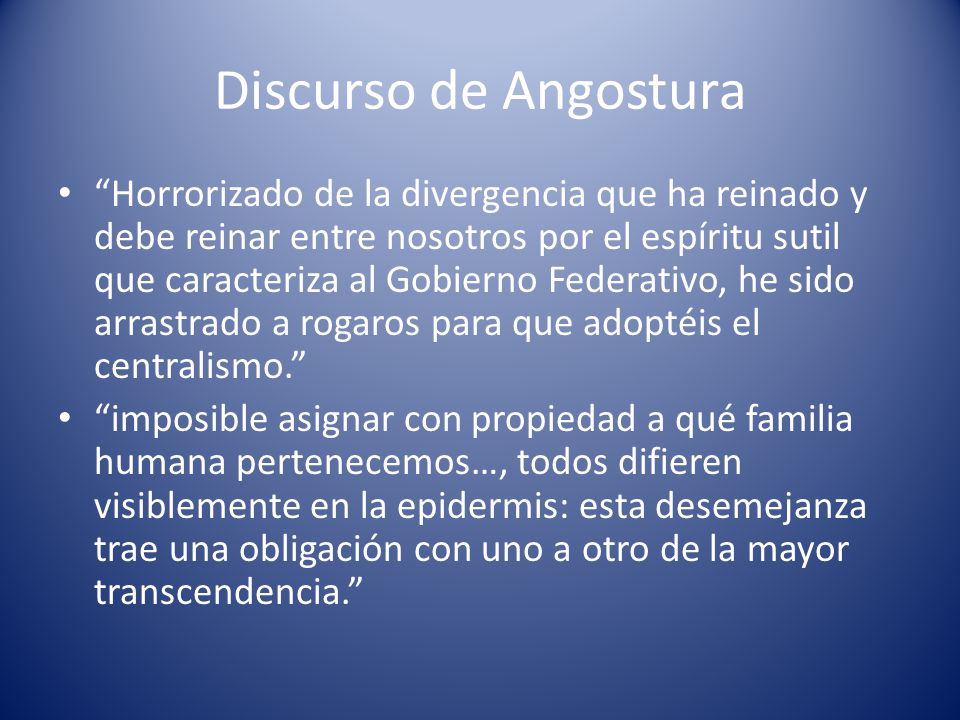 Discurso de Angostura

• “Horrorizado de la divergencia que ha reinado y debe reinar entre nosotros por el espíritu sutil que caracteriza al Gobierno Federativo, he sido arrastrado a rogaros para que adoptéis el centralismo.”

• “imposible asignar con propiedad a qué familia humana pertenecemos…, todos difieren visiblemente en la epidermis: esta desemejanza trae una obligación con uno a otro de la mayor transcendencia.”